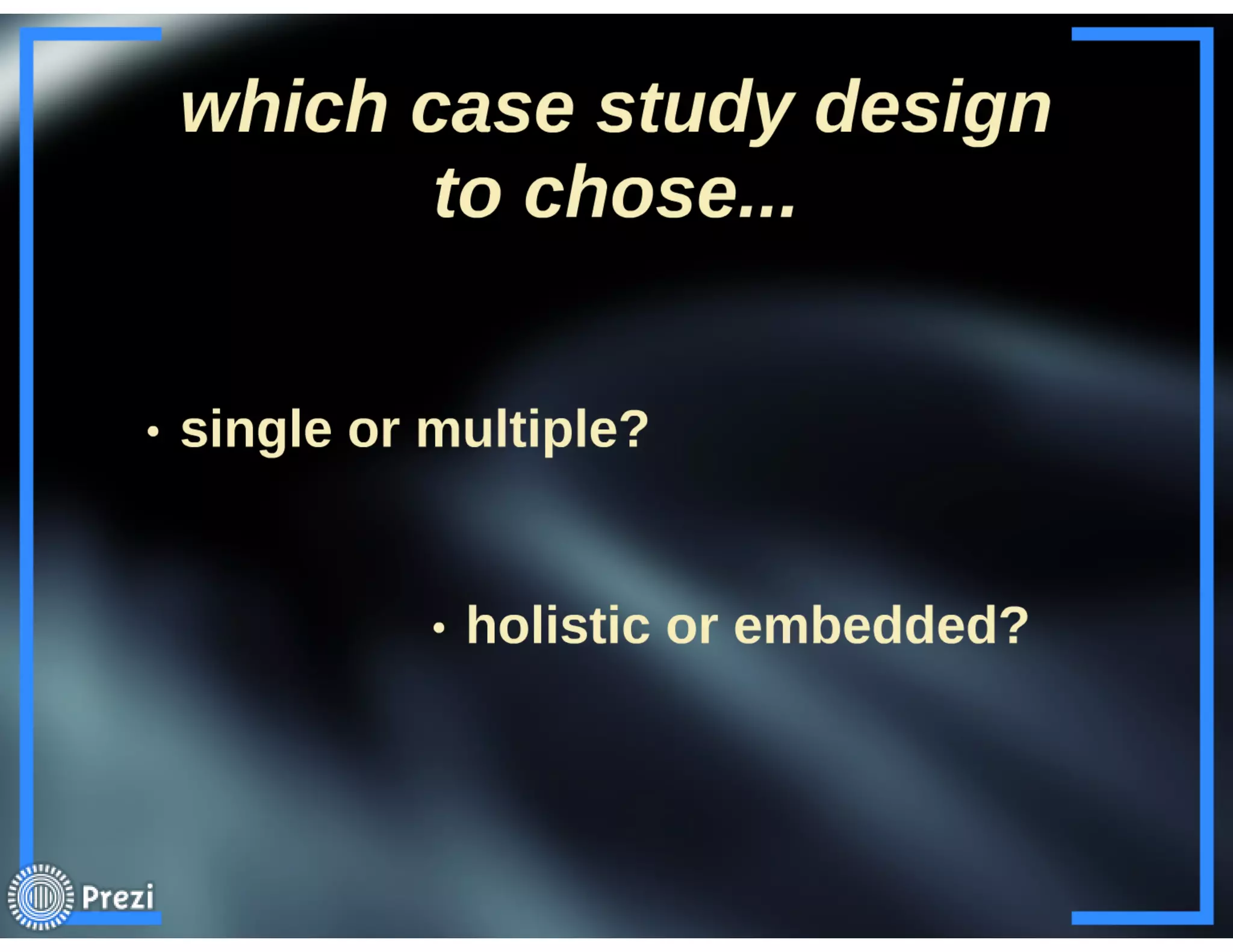 which case study design to chose...

• single or multiple?

• holistic or embedded?

Prezi